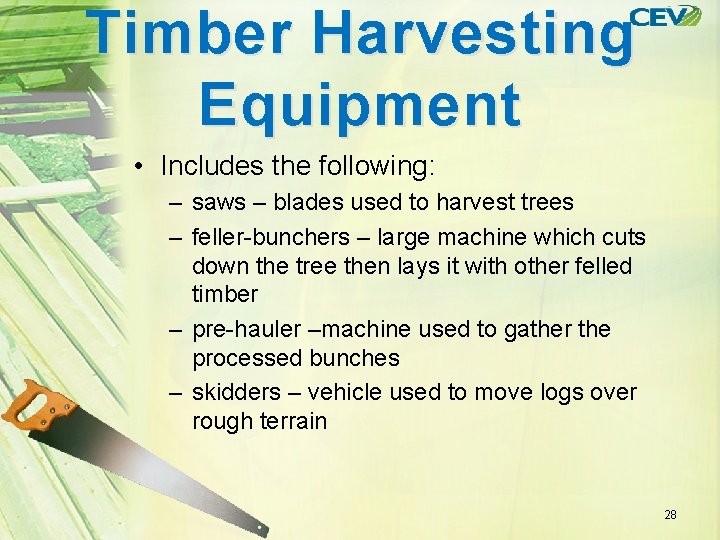 Timber Harvesting Equipment

CEV

• Includes the following:
– saws – blades used to harvest trees
– feller-bunchers – large machine which cuts down the tree then lays it with other felled timber
– pre-hauler –machine used to gather the processed bunches
– skidders – vehicle used to move logs over rough terrain

28